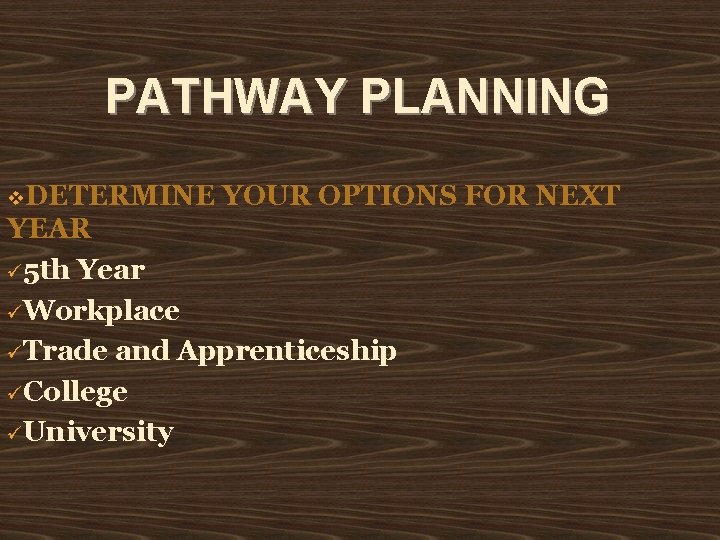 PATHWAY PLANNING

❖DETERMINE YOUR OPTIONS FOR NEXT YEAR
✓5th Year
✓Workplace
✓Trade and Apprenticeship
✓College
✓University